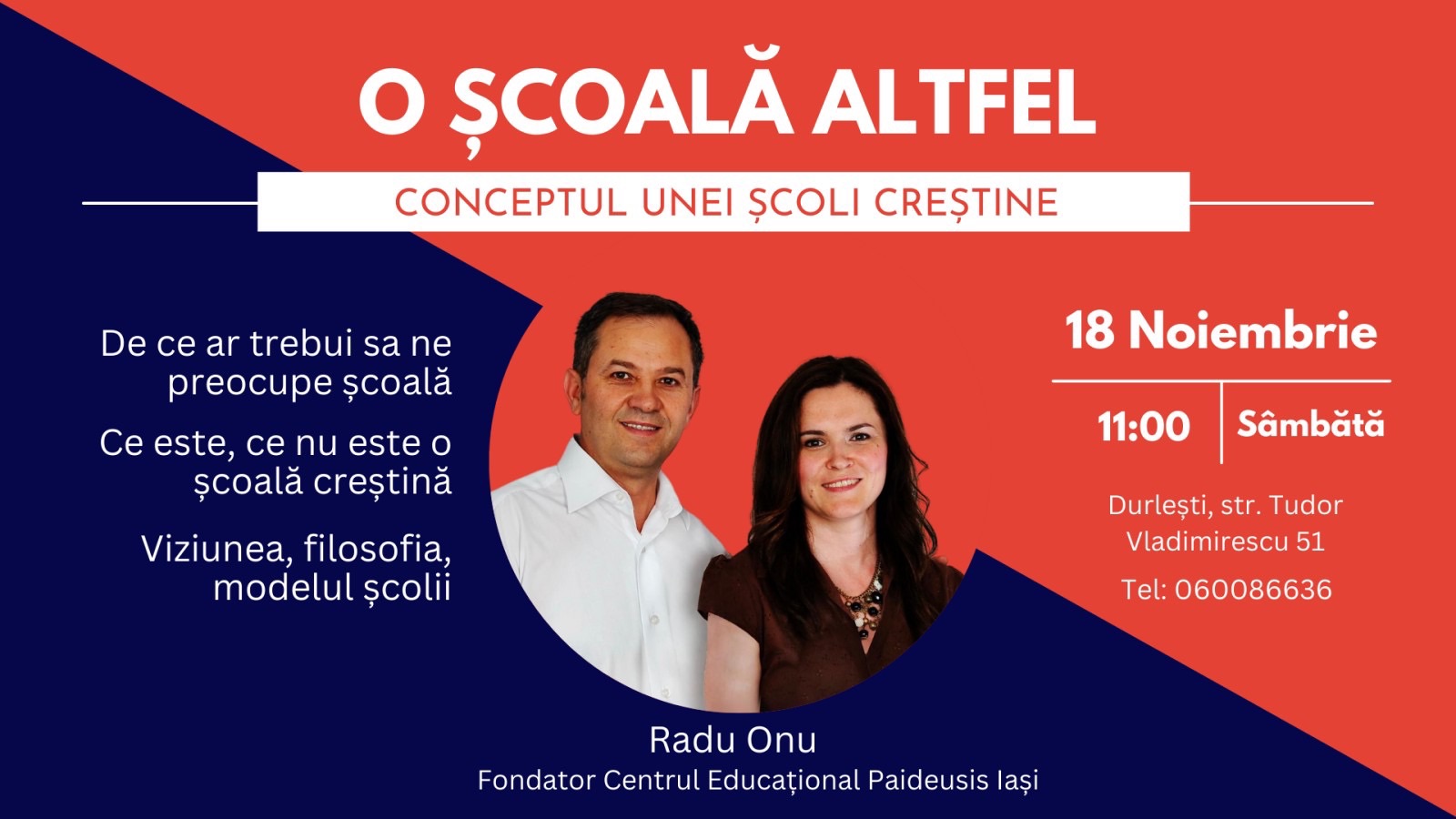 O ȘCOALĂ ALTFEL

CONCEPTUL UNEI ȘCOLI CREȘTINE

De ce ar trebui sa ne preocupe școală

Ce este, ce nu este o școală creștină

Viziunea, filosofia, modelul școlii

18 Noiembrie

11:00

Sâmbătă

Durlești, str. Tudor Vladimirescu 51

Tel: 060086636

Radu Onu

Fondator Centrul Educațional Paideusis Iași